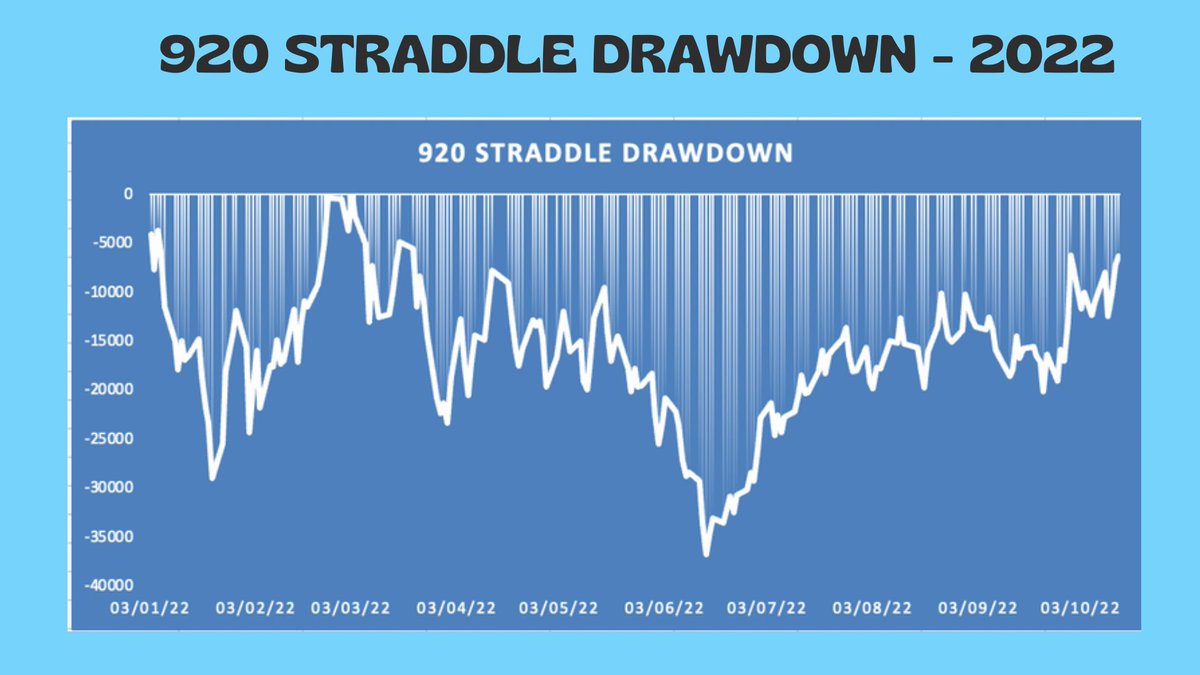 920 STRADDLE DRAWDOWN - 2022

920 STRADDLE DRAWDOWN

0
-5000
-10000
-15000
-20000
-25000
-30000
-35000
-40000

03/01/22 03/02/22 03/03/22 03/04/22 03/05/22 03/06/22 03/07/22 03/08/22 03/09/22 03/10/22